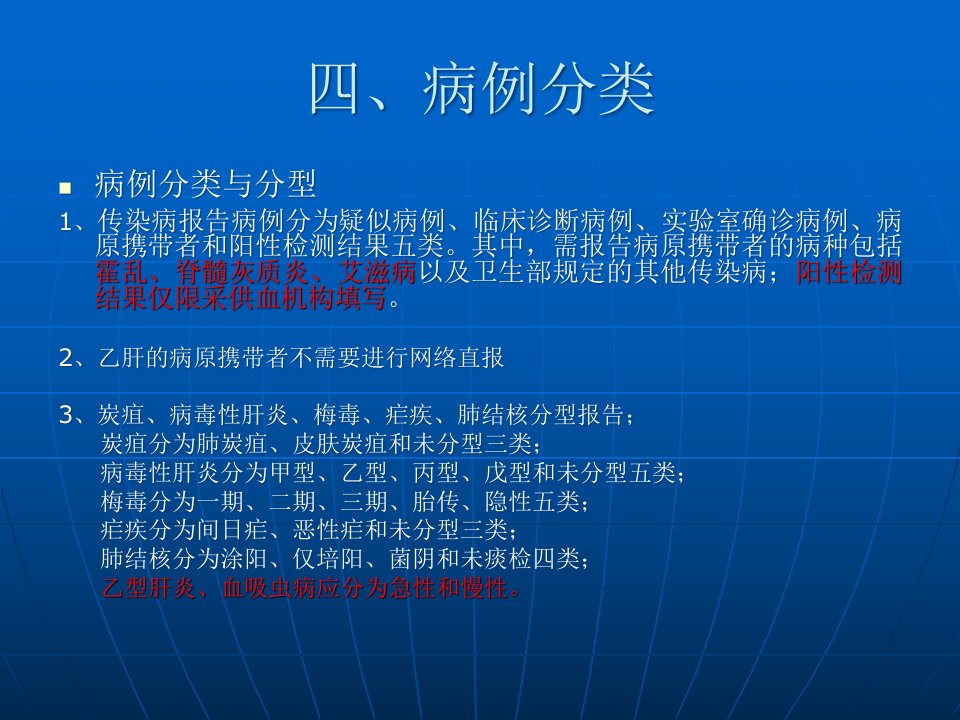 四、病例分类

病例分类与分型

1、传染病报告病例分为疑似病例、临床诊断病例、实验室确诊病例、病原携带者和阳性检测结果五类。其中，需报告病原携带者的病种包括霍乱、脊髓灰质炎、艾滋病以及卫生部规定的其他传染病；阳性检测结果仅限采供血机构填写。

2、乙肝的病原携带者不需要进行网络直报

3、炭疽、病毒性肝炎、梅毒、疟疾、肺结核分型报告；
炭疽分为肺炭疽、皮肤炭疽和未分型三类；
病毒性肝炎分为甲型、乙型、丙型、戊型和未分型五类；
梅毒分为一期、二期、三期、胎传、隐性五类；
疟疾分为间日疟、恶性疟和未分型三类；
肺结核分为涂阳、仅培阳、菌阴和未痰检四类；
乙型肝炎、血吸虫病应分为急性和慢性。